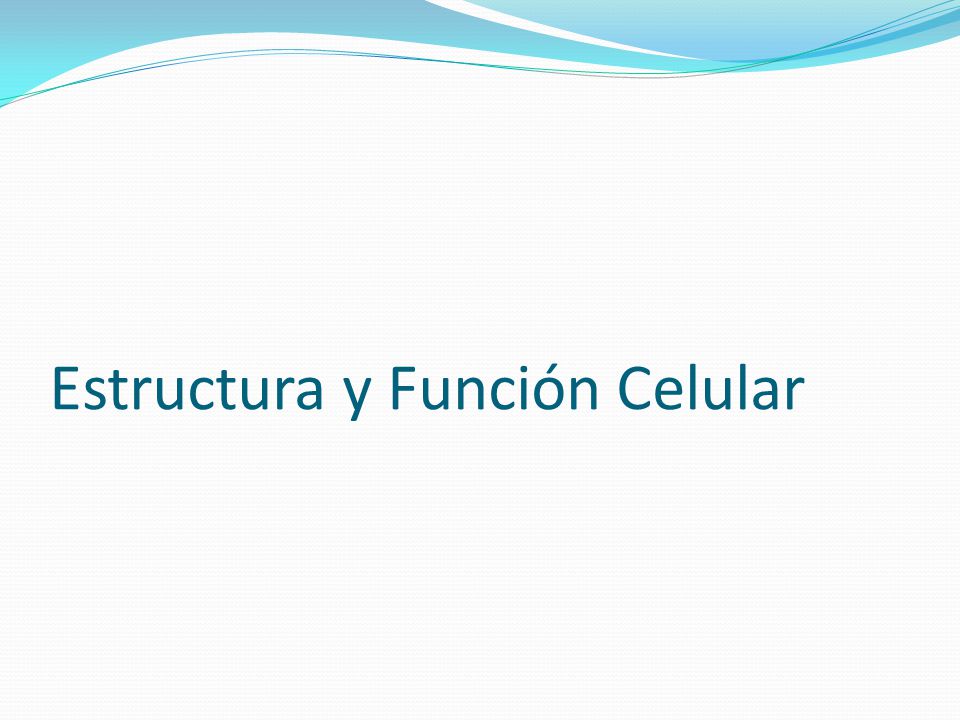 Estructura y Función Celular